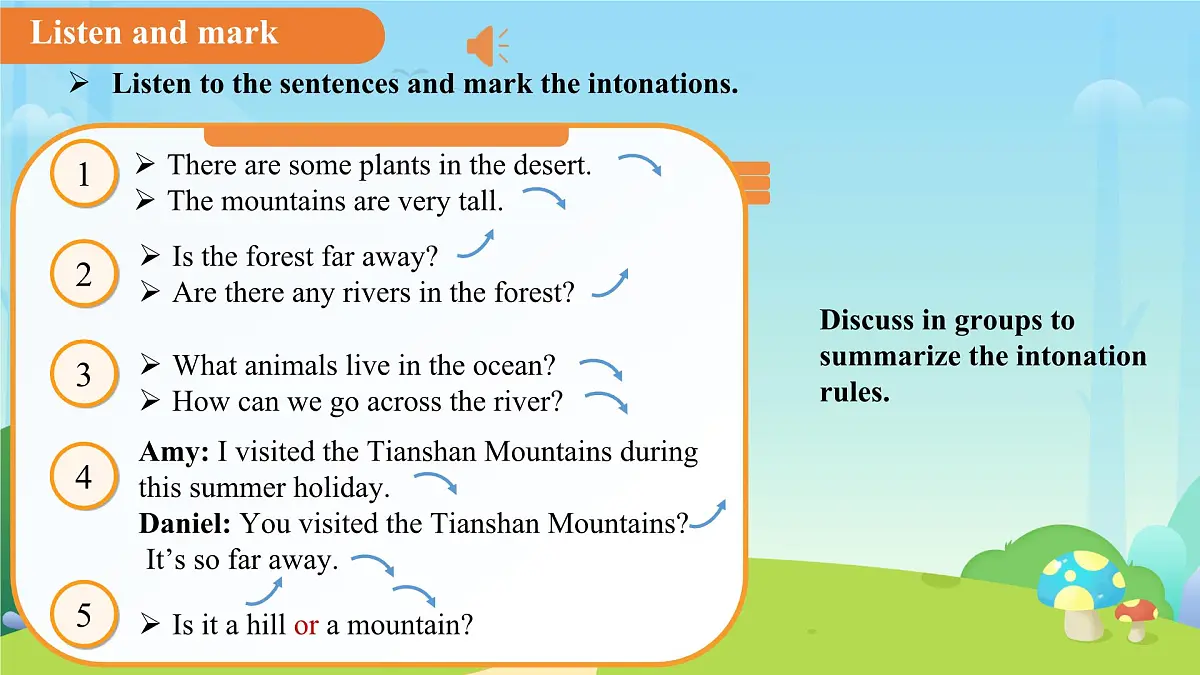 Listen and mark

➢ Listen to the sentences and mark the intonations.

1
➢ There are some plants in the desert.
➢ The mountains are very tall.

2
➢ Is the forest far away?
➢ Are there any rivers in the forest?

3
➢ What animals live in the ocean?
➢ How can we go across the river?

4
Amy: I visited the Tianshan Mountains during this summer holiday.
Daniel: You visited the Tianshan Mountains? It's so far away.

5
➢ Is it a hill or a mountain?

Discuss in groups to summarize the intonation rules.